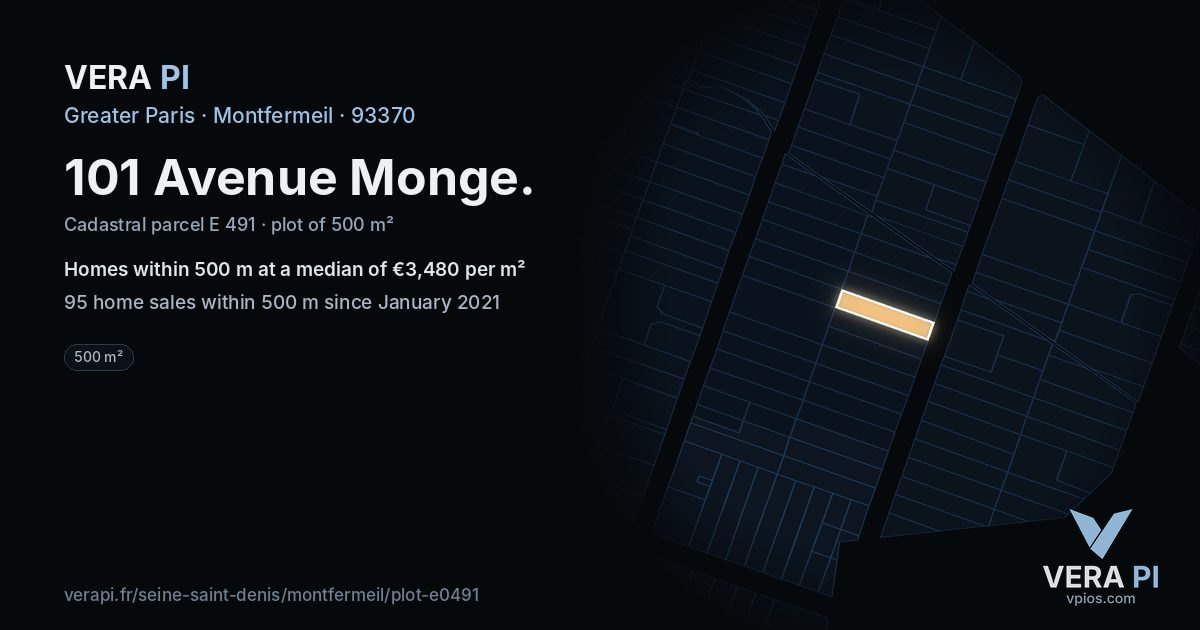 VERA PI

Greater Paris · Montfermeil · 93370

101 Avenue Monge.

Cadastral parcel E 491 · plot of 500 m²

Homes within 500 m at a median of €3,480 per m²

95 home sales within 500 m since January 2021

500 m²

verapi.fr/seine-saint-denis/montfermeil/plot-e0491

VERA PI
vpios.com